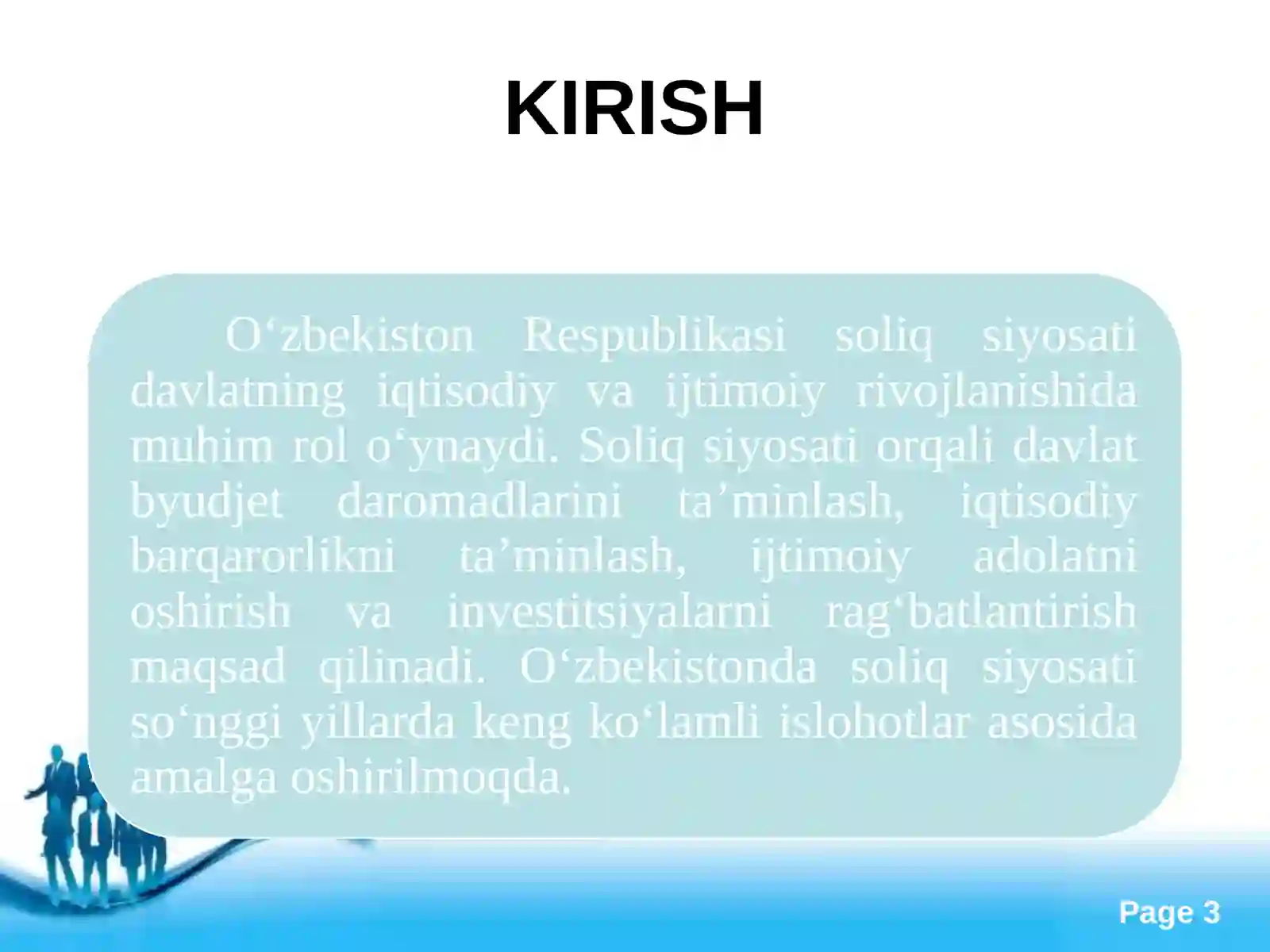 KIRISH

O‘zbekiston Respublikasi soliq siyosati davlatning iqtisodiy va ijtimoiy rivojlanishida muhim rol o‘ynaydi. Soliq siyosati orqali davlat byudjet daromadlarini ta’minlash, iqtisodiy barqarorlikni ta’minlash, ijtimoiy adolatni oshirish va investitsiyalarni rag‘batlantirish maqsad qilinadi. O‘zbekistonda soliq siyosati so‘nggi yillarda keng ko‘lamli islohotlar asosida amalga oshirilmoqda.

Page 3